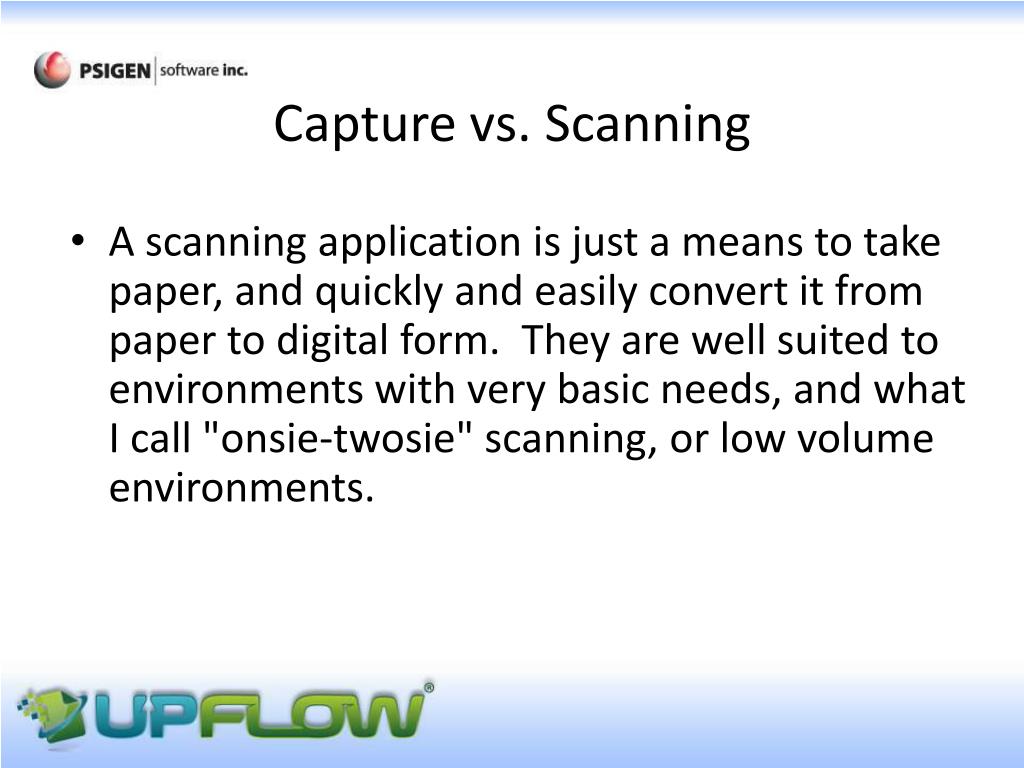 PSIGEN software inc.

Capture vs. Scanning

• A scanning application is just a means to take paper, and quickly and easily convert it from paper to digital form. They are well suited to environments with very basic needs, and what I call "onsie-twosie" scanning, or low volume environments.

UPFLOW®